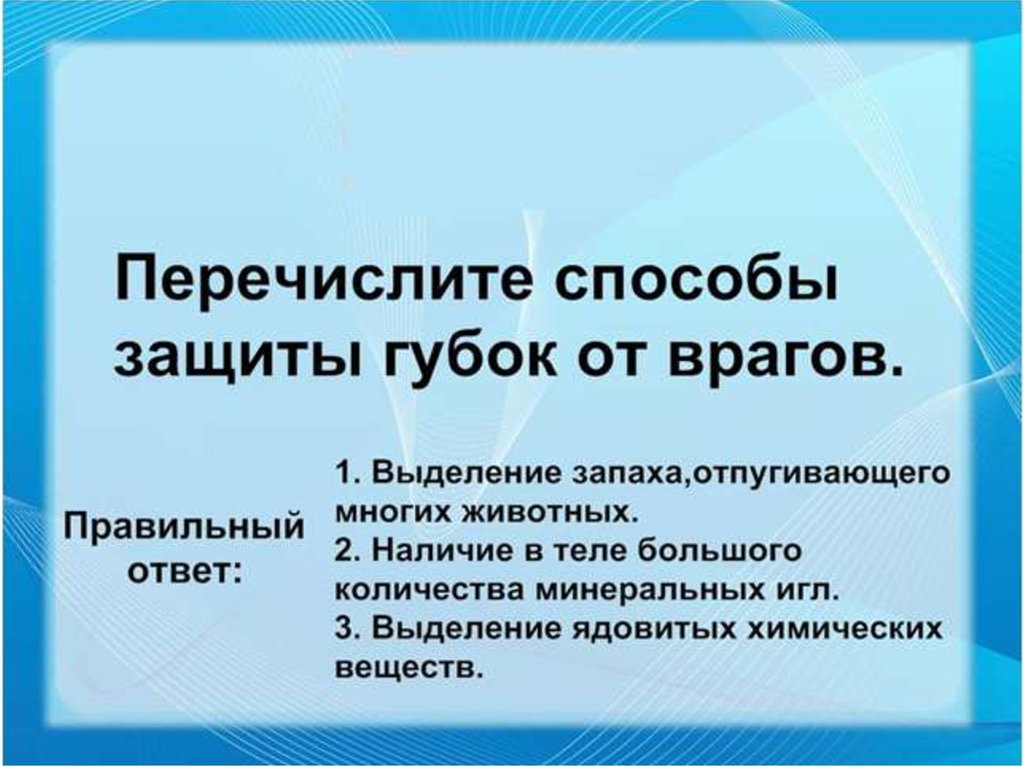 Перечислите способы защиты губок от врагов.

Правильный ответ:

1. Выделение запаха,отпугивающего многих животных.
2. Наличие в теле большого количества минеральных игл.
3. Выделение ядовитых химических веществ.